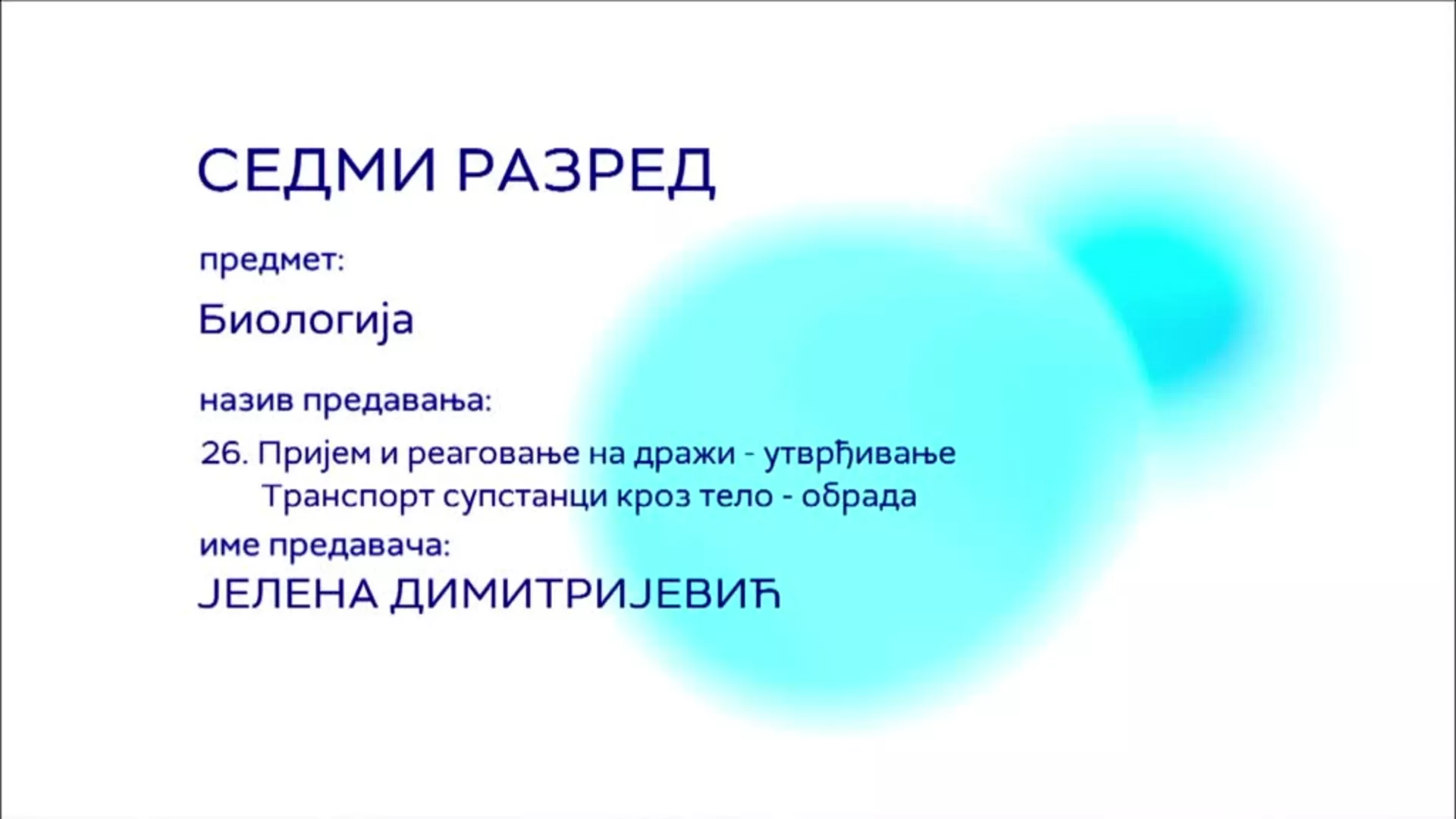 СЕДМИ РАЗРЕД

предмет:

Биологија

назив предавања:

26. Пријем и реаговање на дражи - утврђивање
Транспорт супстанци кроз тело - обрада

име предавача:

ЈЕЛЕНА ДИМИТРИЈЕВИЋ